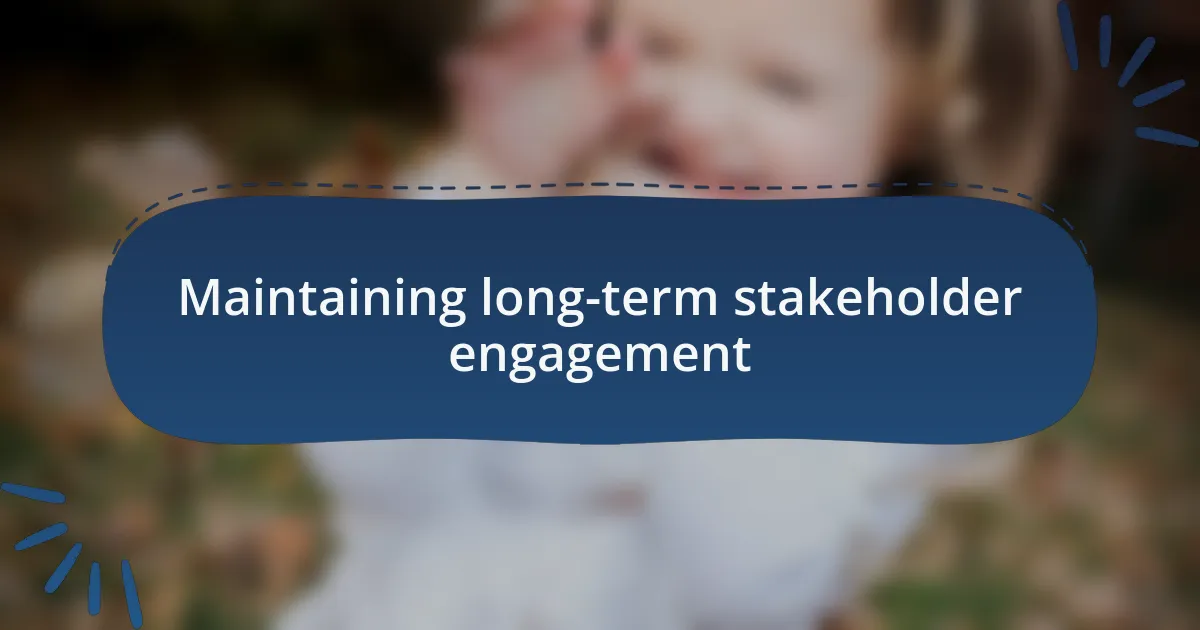 Maintaining long-term stakeholder engagement